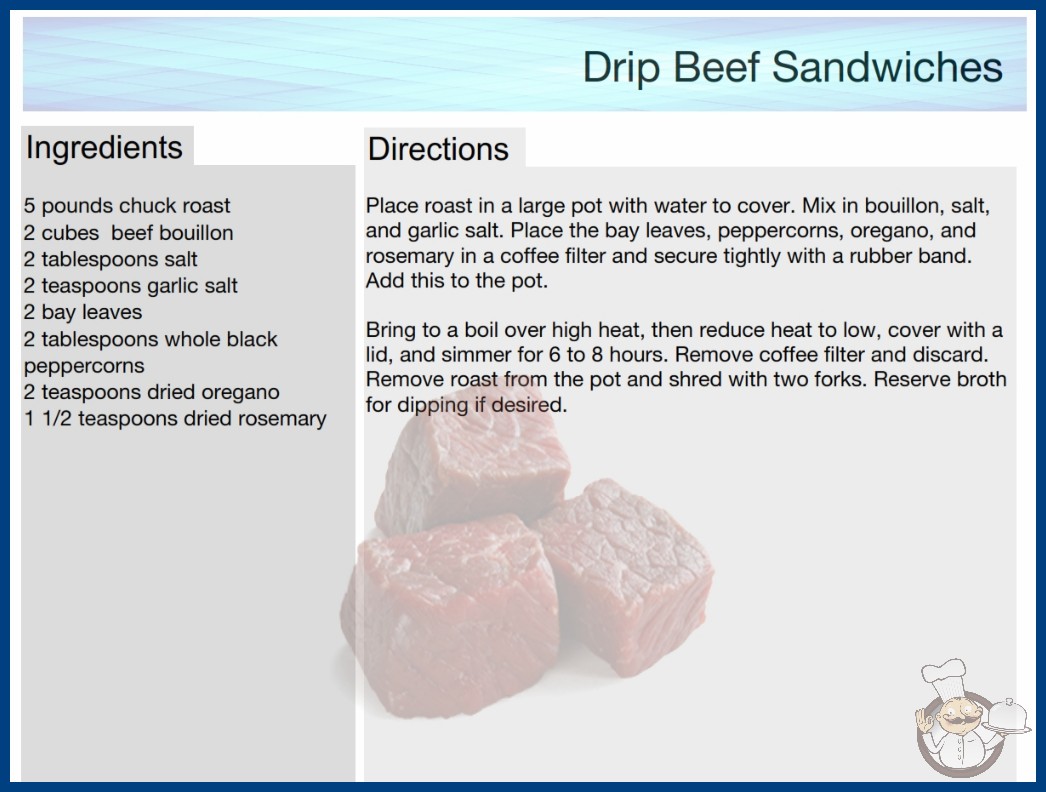 Drip Beef Sandwiches

Ingredients

5 pounds chuck roast
2 cubes beef bouillon
2 tablespoons salt
2 teaspoons garlic salt
2 bay leaves
2 tablespoons whole black peppercorns
2 teaspoons dried oregano
1 1/2 teaspoons dried rosemary

Directions

Place roast in a large pot with water to cover. Mix in bouillon, salt, and garlic salt. Place the bay leaves, peppercorns, oregano, and rosemary in a coffee filter and secure tightly with a rubber band. Add this to the pot.

Bring to a boil over high heat, then reduce heat to low, cover with a lid, and simmer for 6 to 8 hours. Remove coffee filter and discard. Remove roast from the pot and shred with two forks. Reserve broth for dipping if desired.